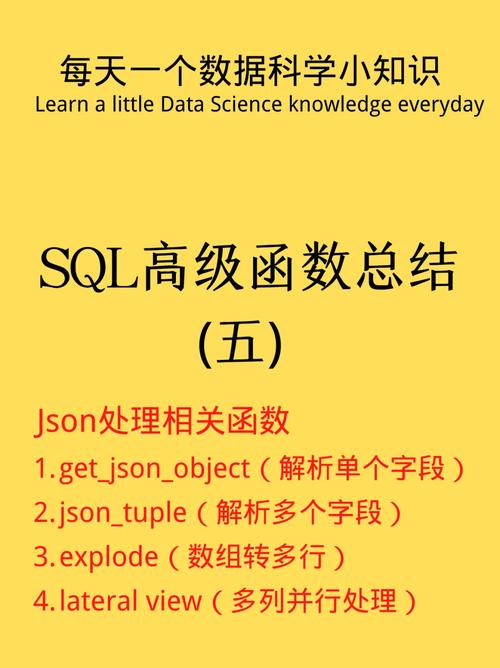 每天一个数据科学小知识
Learn a little Data Science knowledge everyday

SQL高级函数总结
(五)

Json处理相关函数
1.get_json_object（解析单个字段）
2.json_tuple（解析多个字段）
3.explode（数组转多行）
4.lateral view（多列并行处理）